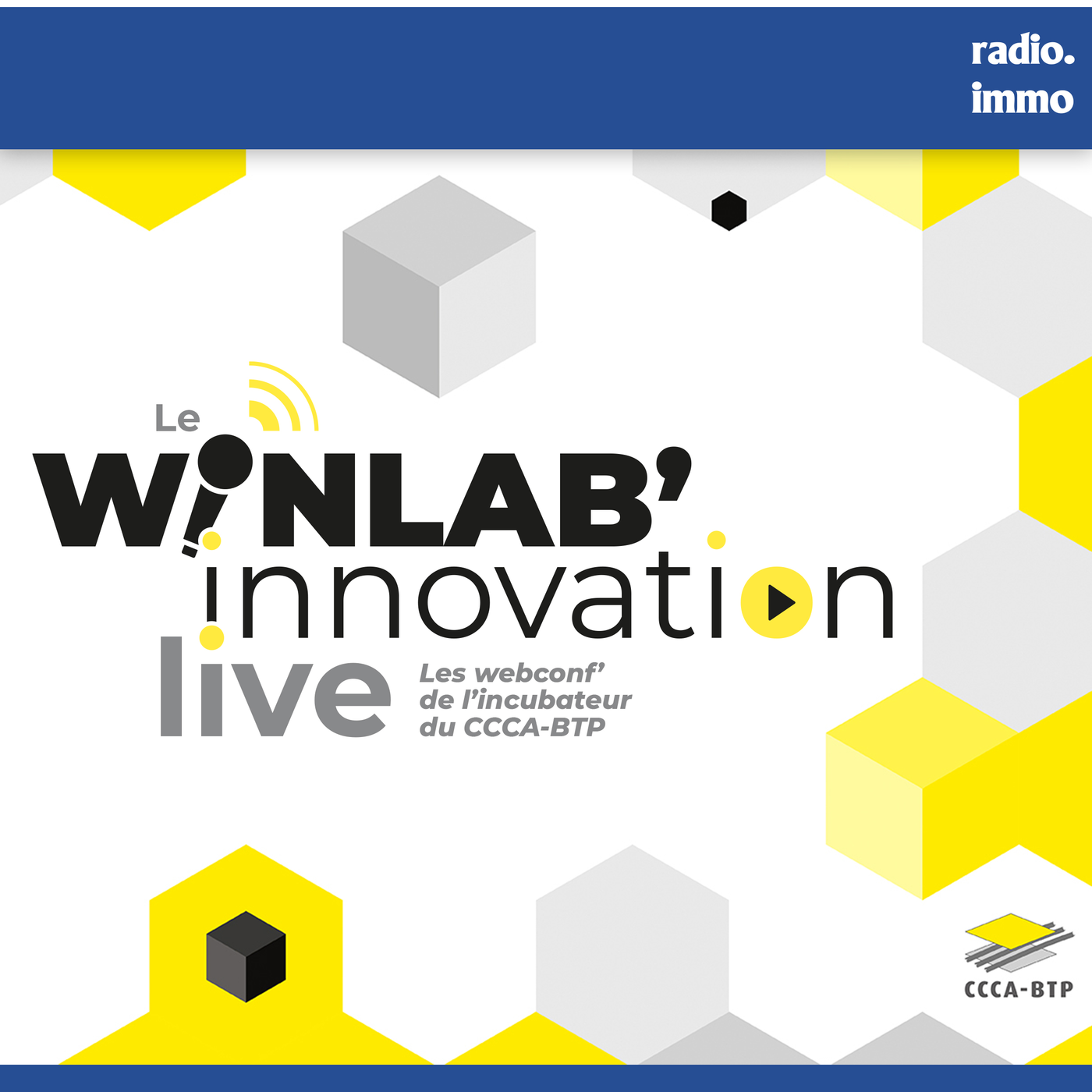 radio.
immo

Le
WINLAB'
innovation
live

Les webconf'
de l'incubateur
du CCCA-BTP

CCCA-BTP